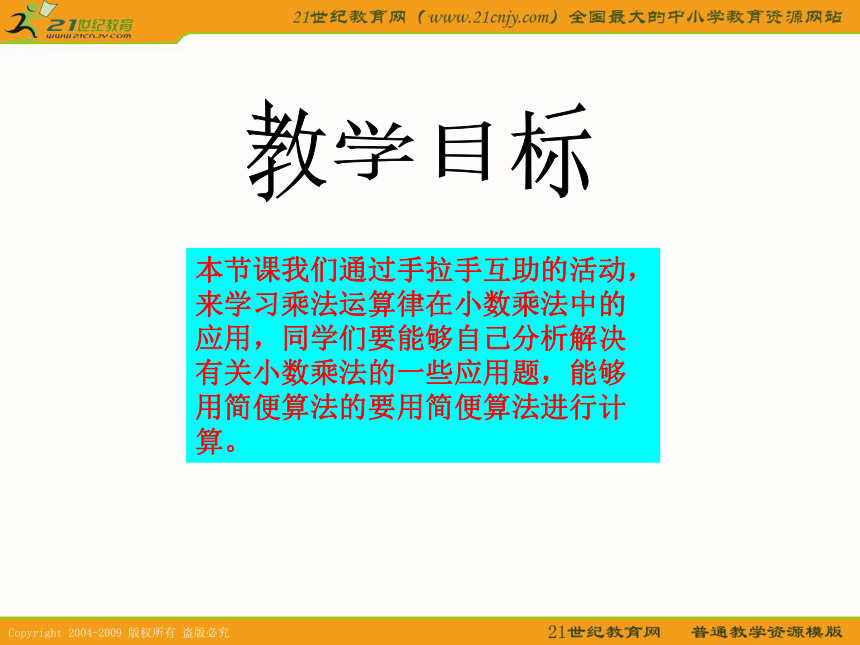 21世纪教育
www.21cnjy.com

21世纪教育网（www.21cnjy.com）全国最大的中小学教育资源网站

教学目标

本节课我们通过手拉手互助的活动，来学习乘法运算律在小数乘法中的应用，同学们要能够自己分析解决有关小数乘法的一些应用题，能够用简便算法的要用简便算法进行计算。

Copyright 2004-2009 版权所有 盗版必究

21世纪教育网　普通教学资源模版